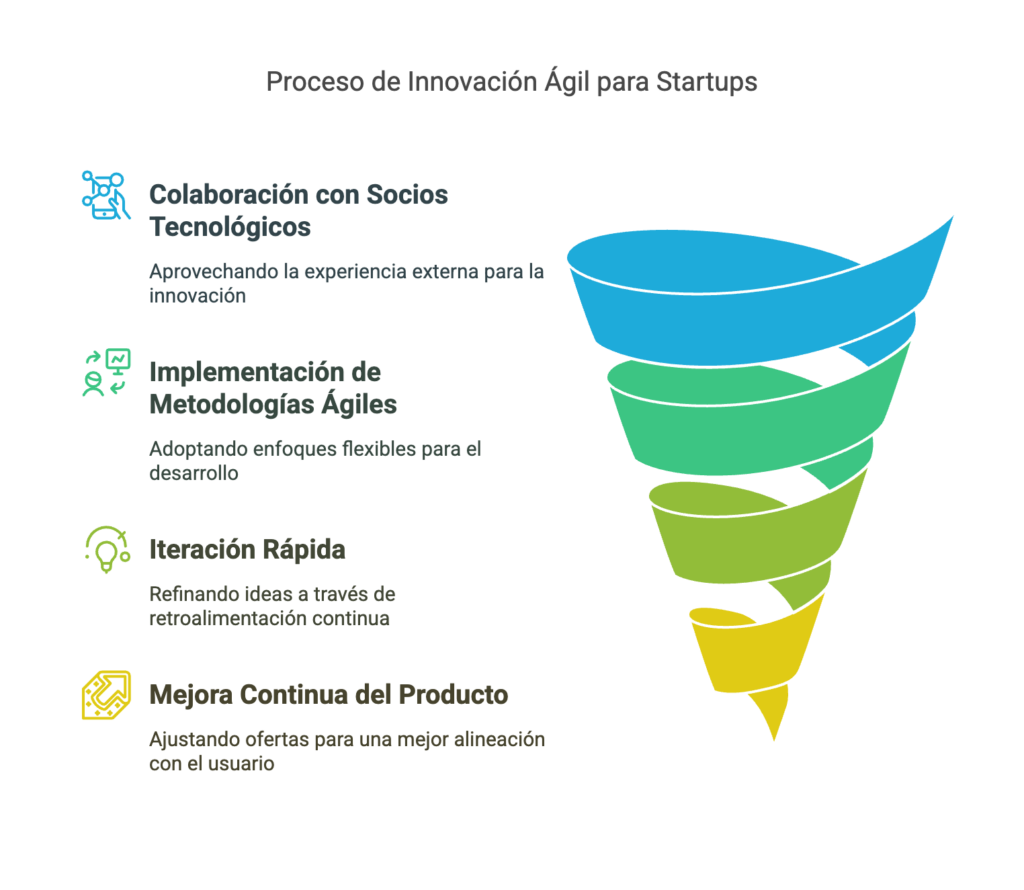 Proceso de Innovación Ágil para Startups

Colaboración con Socios Tecnológicos

Aprovechando la experiencia externa para la innovación

Implementación de Metodologías Ágiles

Adoptando enfoques flexibles para el desarrollo

Iteración Rápida

Refinando ideas a través de retroalimentación continua

Mejora Continua del Producto

Ajustando ofertas para una mejor alineación con el usuario